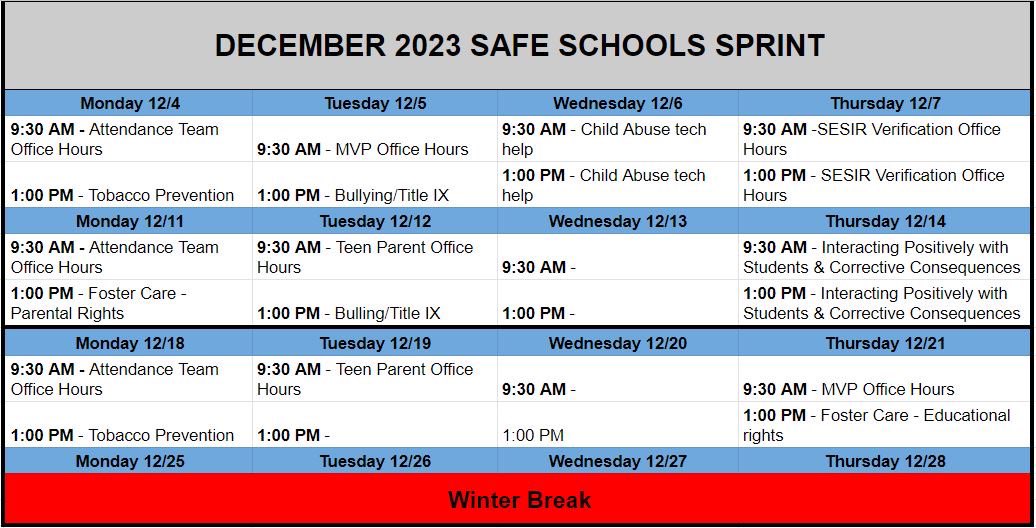 DECEMBER 2023 SAFE SCHOOLS SPRINT

| Monday 12/4 | Tuesday 12/5 | Wednesday 12/6 | Thursday 12/7 |
|---|---|---|---|
| 9:30 AM - Attendance Team Office Hours | 9:30 AM - MVP Office Hours | 9:30 AM - Child Abuse tech help | 9:30 AM -SESIR Verification Office Hours |
| 1:00 PM - Tobacco Prevention | 1:00 PM - Bullying/Title IX | 1:00 PM - Child Abuse tech help | 1:00 PM - SESIR Verification Office Hours |
| Monday 12/11 | Tuesday 12/12 | Wednesday 12/13 | Thursday 12/14 |
| 9:30 AM - Attendance Team Office Hours | 9:30 AM - Teen Parent Office Hours | 9:30 AM - | 9:30 AM - Interacting Positively with Students & Corrective Consequences |
| 1:00 PM - Foster Care - Parental Rights | 1:00 PM - Bulling/Title IX | 1:00 PM - | 1:00 PM - Interacting Positively with Students & Corrective Consequences |
| Monday 12/18 | Tuesday 12/19 | Wednesday 12/20 | Thursday 12/21 |
| 9:30 AM - Attendance Team Office Hours | 9:30 AM - Teen Parent Office Hours | 9:30 AM - | 9:30 AM - MVP Office Hours |
| 1:00 PM - Tobacco Prevention | 1:00 PM - | 1:00 PM | 1:00 PM - Foster Care - Educational rights |
| Monday 12/25 | Tuesday 12/26 | Wednesday 12/27 | Thursday 12/28 |

Winter Break